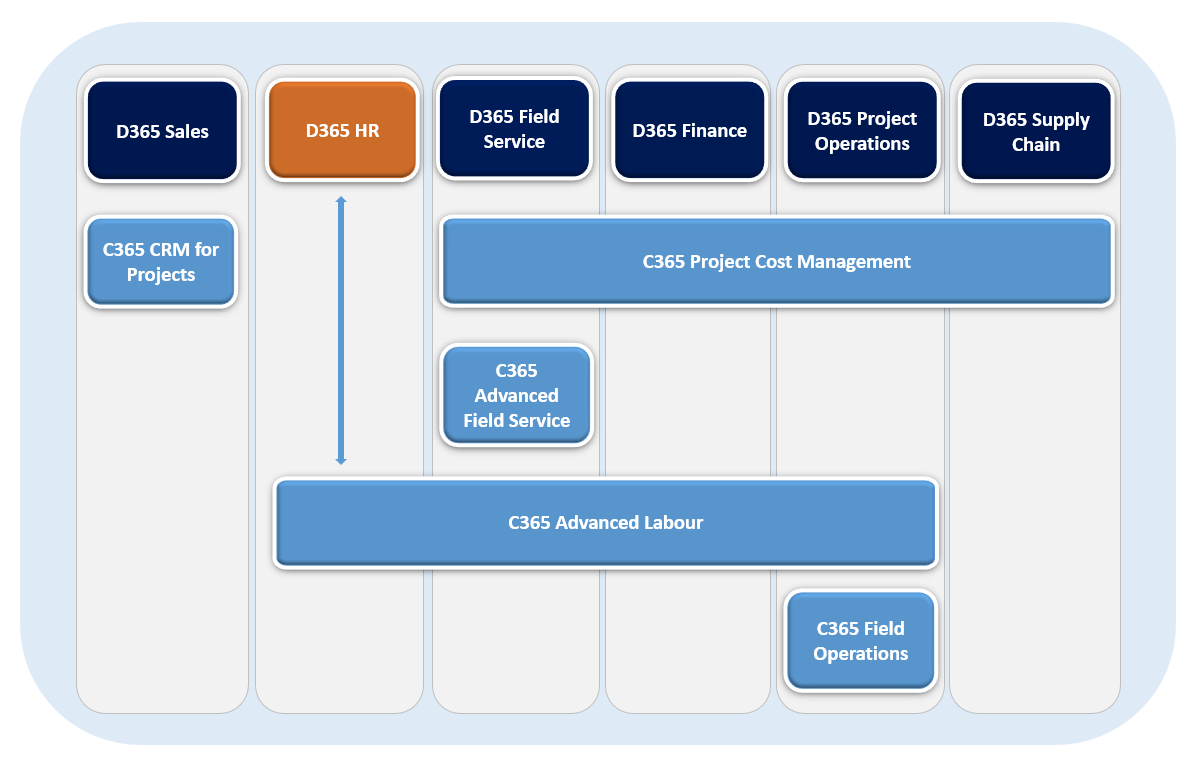 D365 Sales

D365 HR

D365 Field Service

D365 Finance

D365 Project Operations

D365 Supply Chain

C365 CRM for Projects

C365 Project Cost Management

C365 Advanced Field Service

C365 Advanced Labour

C365 Field Operations